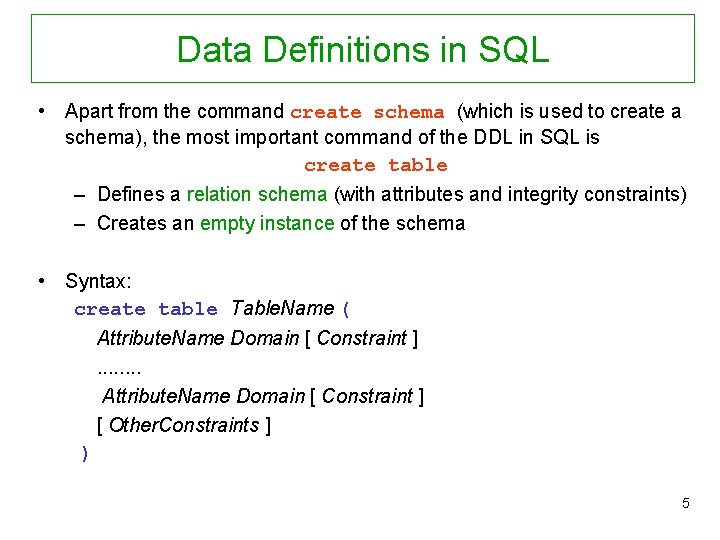 Data Definitions in SQL

• Apart from the command create schema (which is used to create a schema), the most important command of the DDL in SQL is

create table

– Defines a relation schema (with attributes and integrity constraints)
– Creates an empty instance of the schema

• Syntax:
create table TableName (
AttributeName Domain [ Constraint ]
........
AttributeName Domain [ Constraint ]
[ OtherConstraints ]
)

5